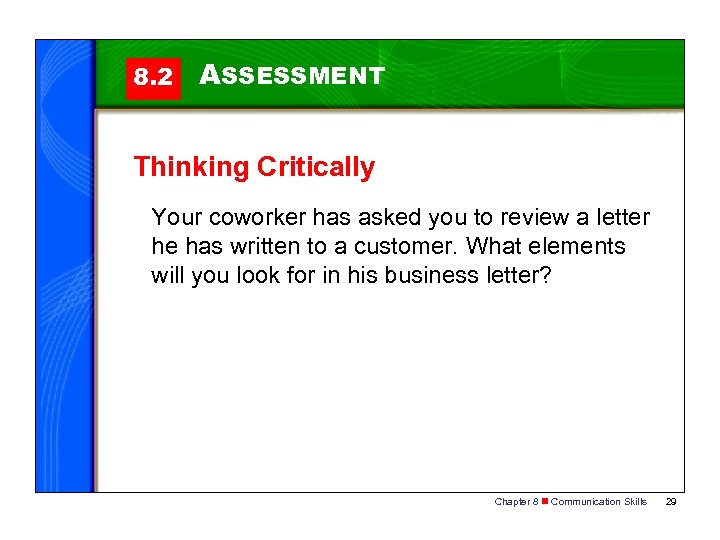 8.2 ASSESSMENT

Thinking Critically

Your coworker has asked you to review a letter he has written to a customer. What elements will you look for in his business letter?

Chapter 8 ■ Communication Skills 29